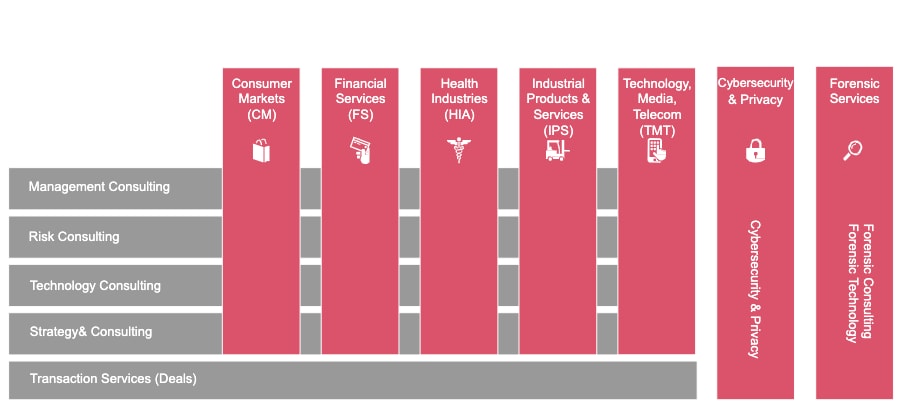 Consumer Markets (CM)

Financial Services (FS)

Health Industries (HIA)

Industrial Products & Services (IPS)

Technology, Media, Telecom (TMT)

Cybersecurity & Privacy

Forensic Services

Management Consulting

Risk Consulting

Technology Consulting

Strategy& Consulting

Transaction Services (Deals)

Cybersecurity & Privacy

Forensic Consulting
Forensic Technology